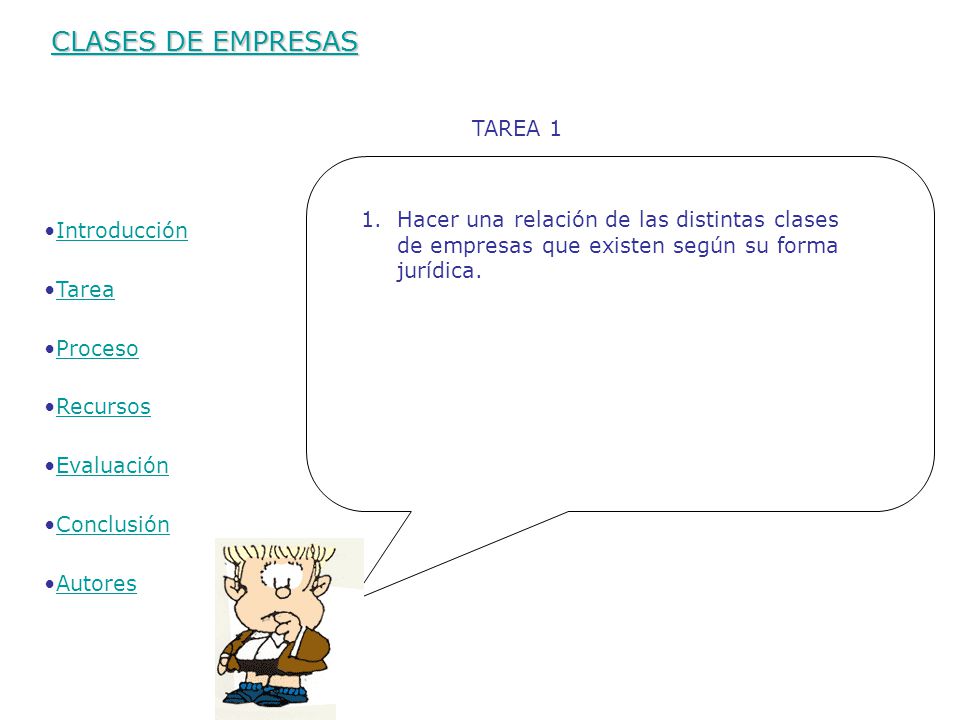 CLASES DE EMPRESAS

TAREA 1

•Introducción

•Tarea

•Proceso

•Recursos

•Evaluación

•Conclusión

•Autores

1. Hacer una relación de las distintas clases de empresas que existen según su forma jurídica.